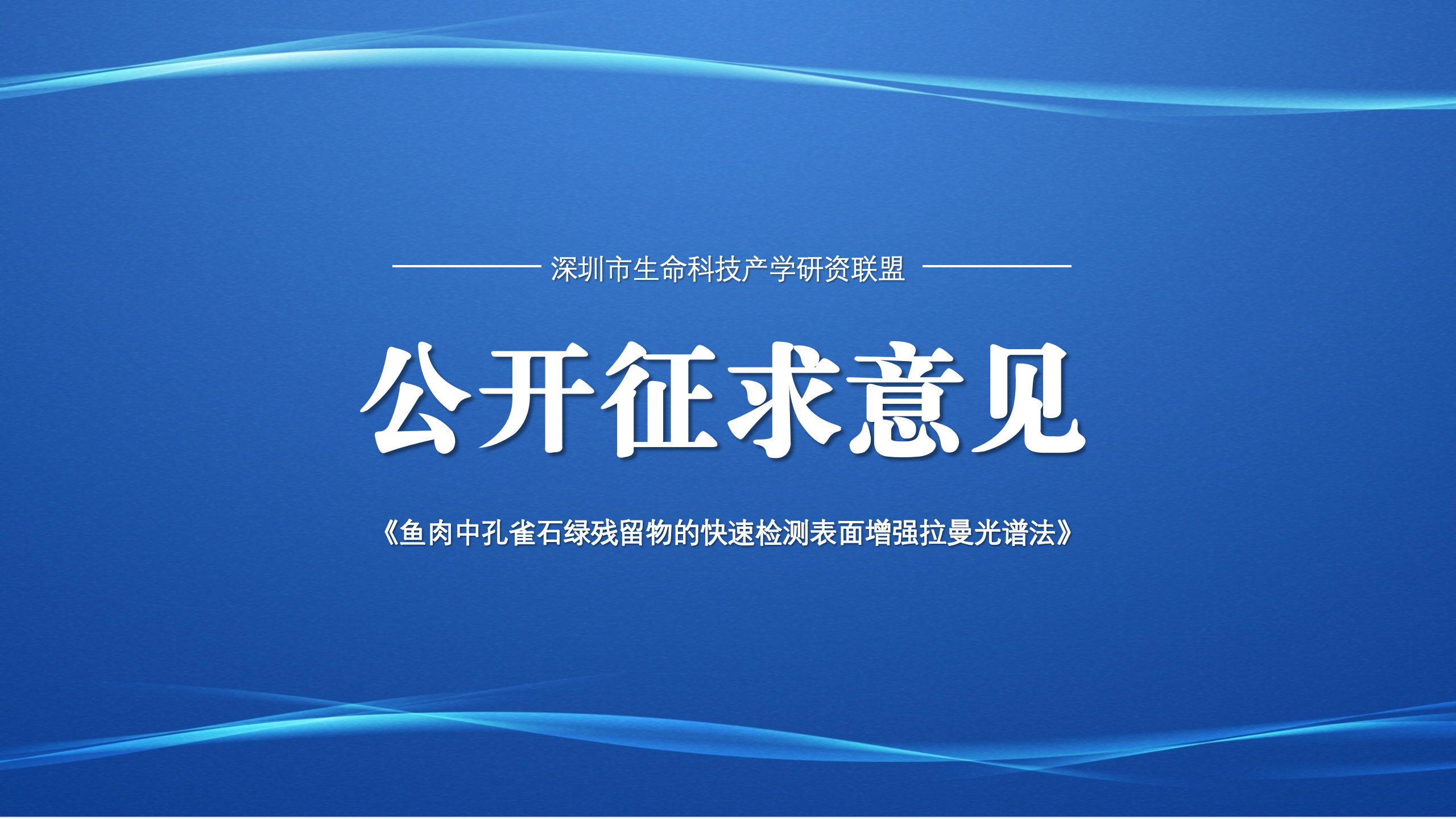 深圳市生命科技产学研资联盟

公开征求意见

《鱼肉中孔雀石绿残留物的快速检测表面增强拉曼光谱法》